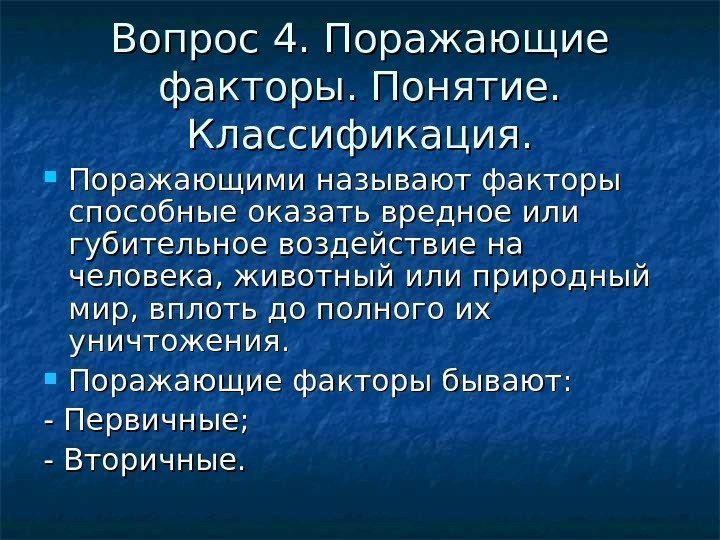 Вопрос 4. Поражающие факторы. Понятие. Классификация.

Поражающими называют факторы способные оказать вредное или губительное воздействие на человека, животный или природный мир, вплоть до полного их уничтожения.

Поражающие факторы бывают:

- Первичные;

- Вторичные.